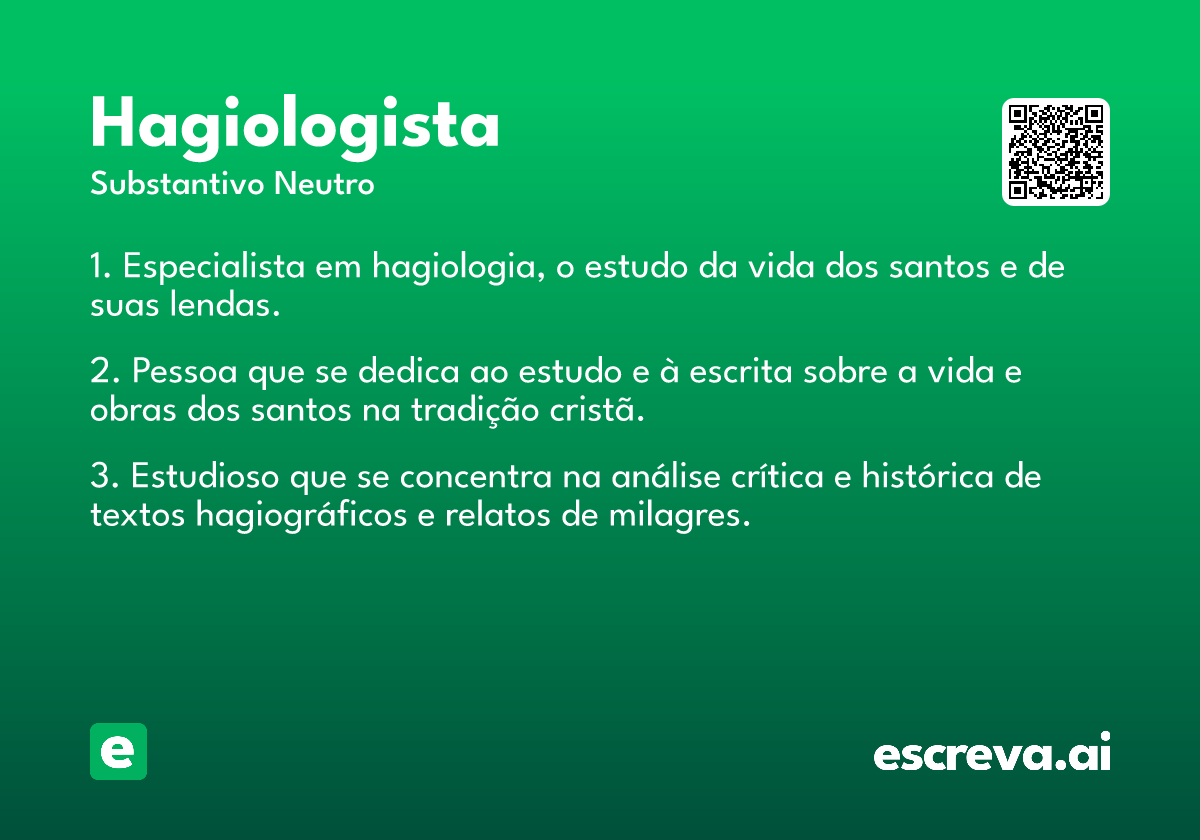 Hagiologista
Substantivo Neutro

1. Especialista em hagiologia, o estudo da vida dos santos e de suas lendas.

2. Pessoa que se dedica ao estudo e à escrita sobre a vida e obras dos santos na tradição cristã.

3. Estudioso que se concentra na análise crítica e histórica de textos hagiográficos e relatos de milagres.

e

escreva.ai